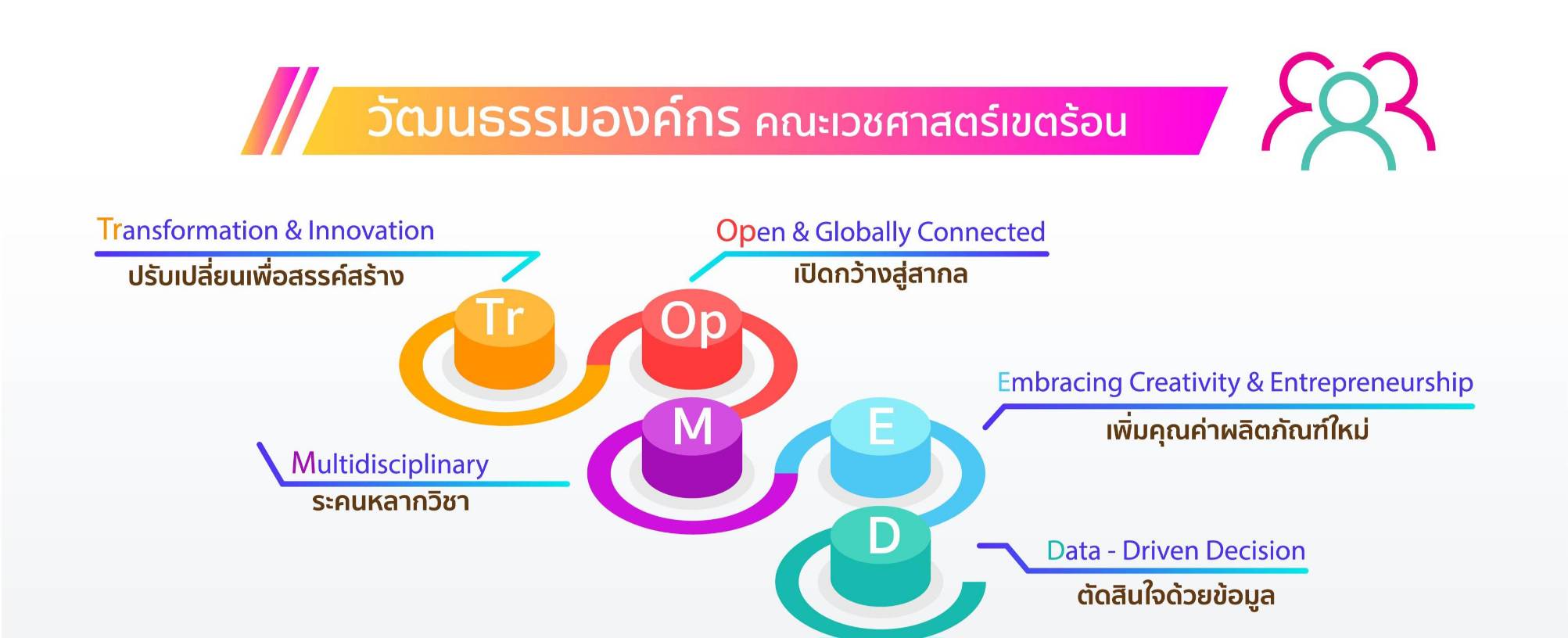 วัฒนธรรมองค์กร คณะเวชศาสตร์เขตร้อน

Transformation & Innovation
ปรับเปลี่ยนเพื่อสรรค์สร้าง

Open & Globally Connected
เปิดกว้างสู่สากล

Tr

Op

M

E

D

Embracing Creativity & Entrepreneurship
เพิ่มคุณค่าผลิตภัณฑ์ใหม่

Multidisciplinary
ระคนหลากวิชา

Data - Driven Decision
ตัดสินใจด้วยข้อมูล